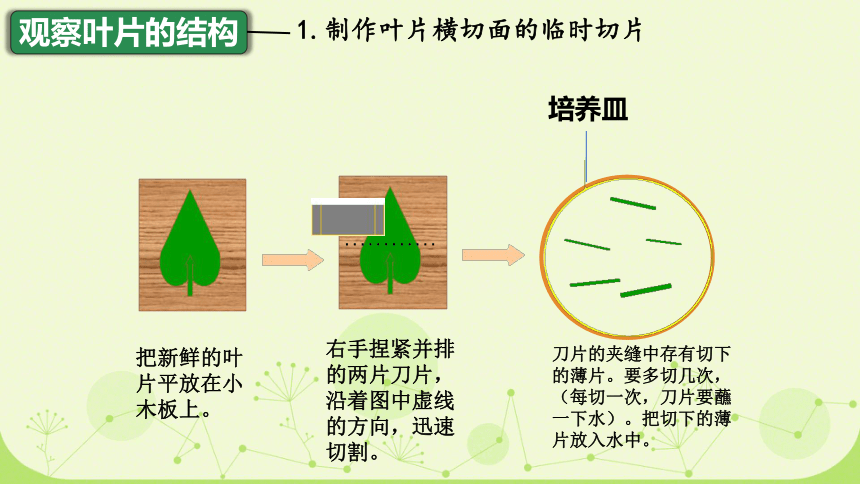 观察叶片的结构

1. 制作叶片横切面的临时切片

培养皿

把新鲜的叶片平放在小木板上。

右手捏紧并排的两片刀片，沿着图中虚线的方向，迅速切割。

刀片的夹缝中存有切下的薄片。要多切几次，（每切一次，刀片要蘸一下水）。把切下的薄片放入水中。